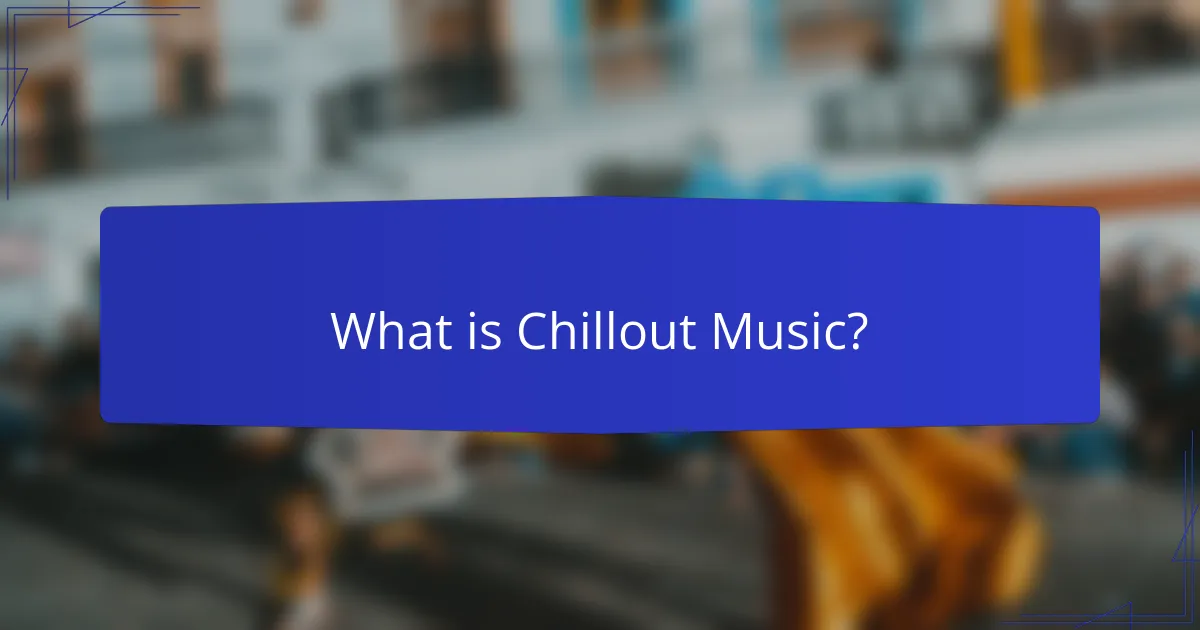 What is Chillout Music?